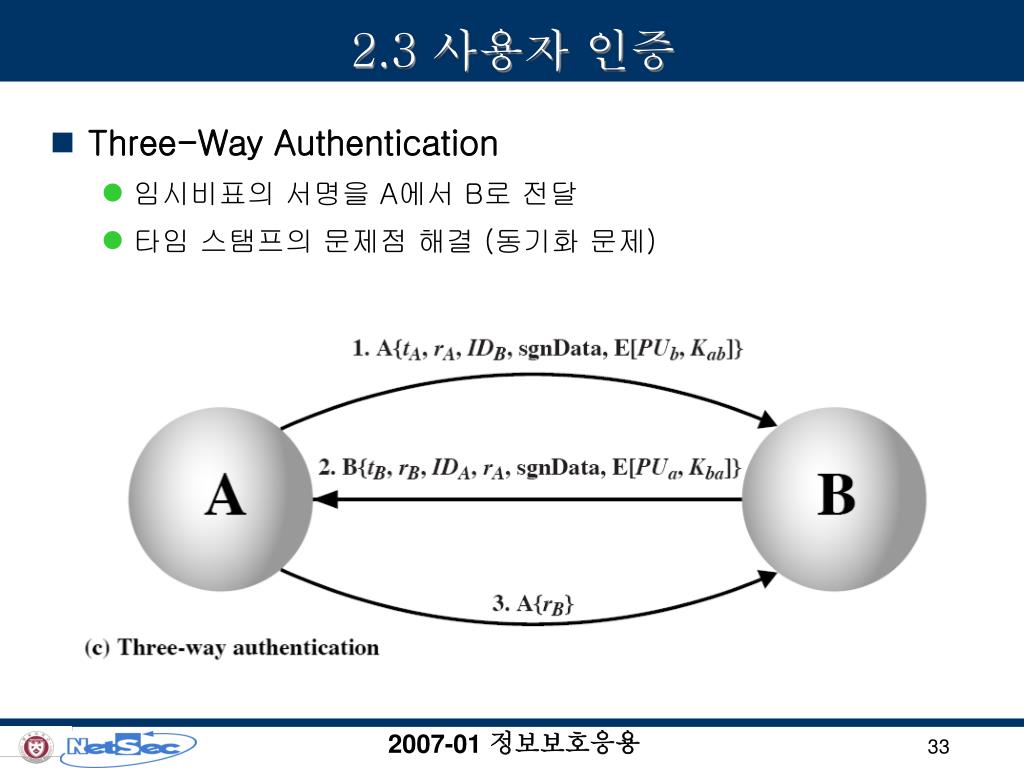 2.3 사용자 인증

Three-Way Authentication

임시비표의 서명을 A에서 B로 전달

타임 스탬프의 문제점 해결 (동기화 문제)

1. A{$t_A$, $r_A$, $ID_B$, sgnData, E[$PU_b$, $K_{ab}$]}

A

2. B{$t_B$, $r_B$, $ID_A$, $r_A$, sgnData, E[$PU_a$, $K_{ba}$]}

B

3. A{$r_B$}

(c) Three-way authentication

NetSec

2007-01 정보보호응용

33